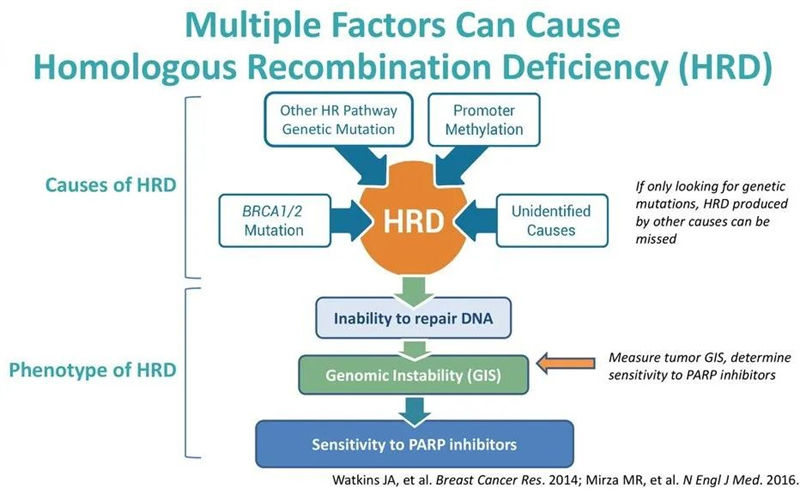 Multiple Factors Can Cause Homologous Recombination Deficiency (HRD)

Causes of HRD

Other HR Pathway Genetic Mutation

Promoter Methylation

BRCA1/2 Mutation

HRD

Unidentified Causes

If only looking for genetic mutations, HRD produced by other causes can be missed

Phenotype of HRD

Inability to repair DNA

Genomic Instability (GIS)

Measure tumor GIS, determine sensitivity to PARP inhibitors

Sensitivity to PARP inhibitors

Watkins JA, et al. Breast Cancer Res. 2014; Mirza MR, et al. N Engl J Med. 2016.